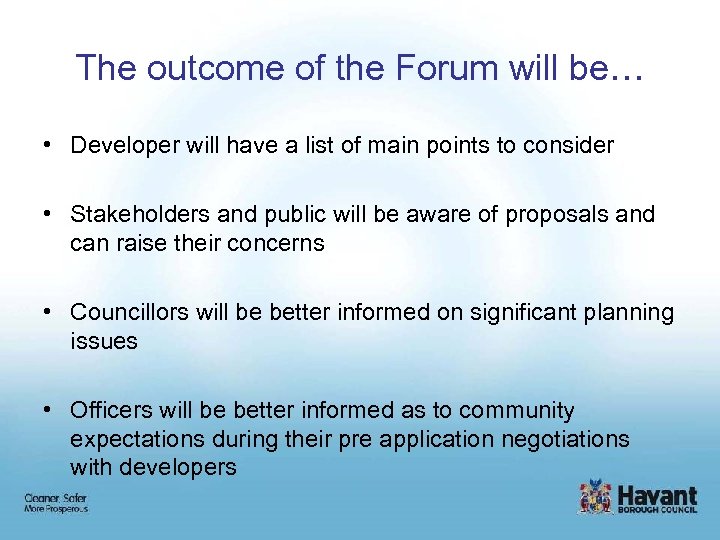 The outcome of the Forum will be…

• Developer will have a list of main points to consider

• Stakeholders and public will be aware of proposals and can raise their concerns

• Councillors will be better informed on significant planning issues

• Officers will be better informed as to community expectations during their pre application negotiations with developers

Cleaner, Safer
More Prosperous

Havant
BOROUGH COUNCIL